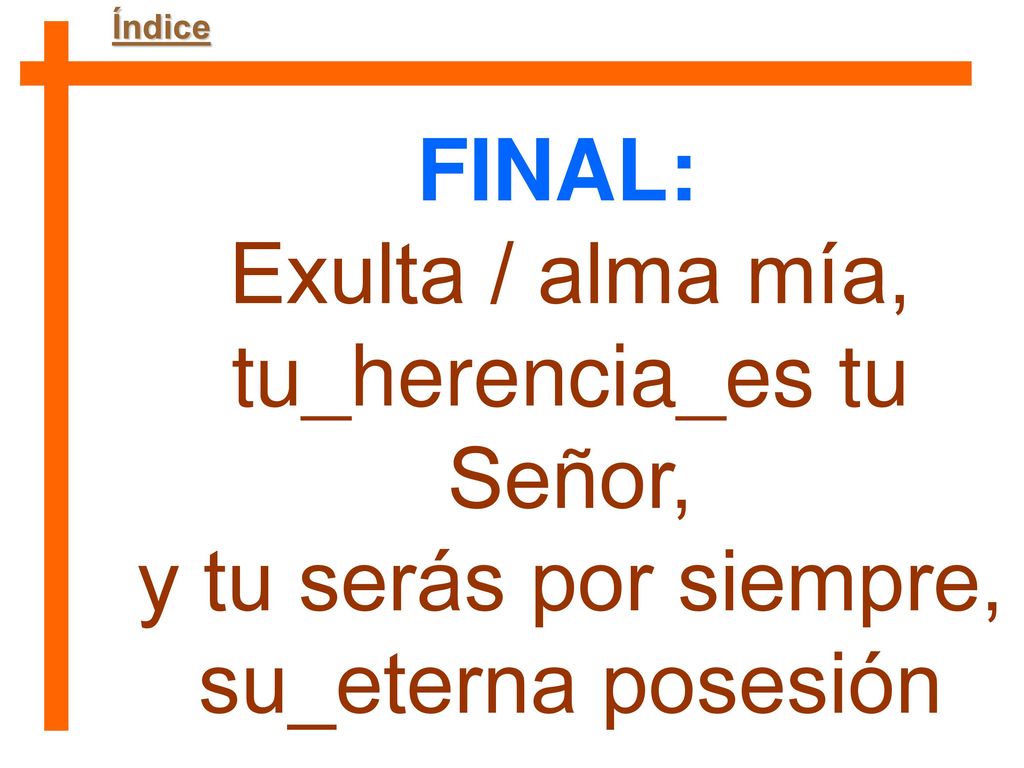 Índice

FINAL:
Exulta / alma mía,
tu_herencia_es tu Señor,
y tu serás por siempre,
su_eterna posesión